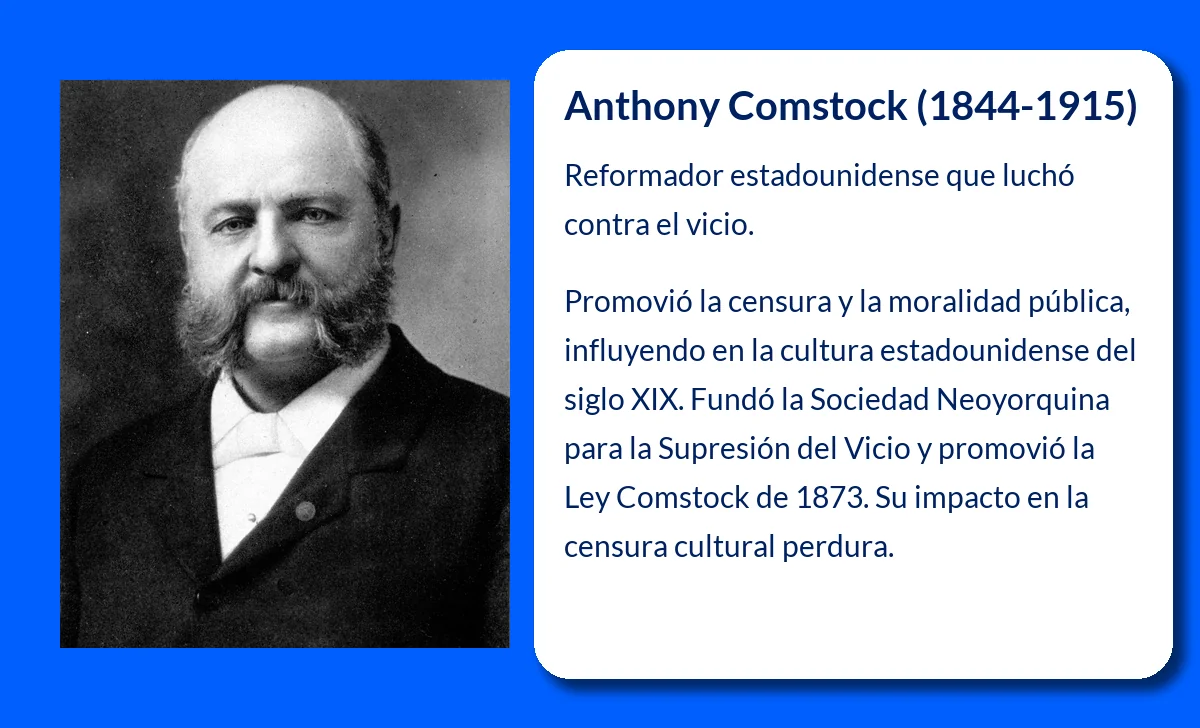 Anthony Comstock (1844-1915)

Reformador estadounidense que luchó contra el vicio.

Promovió la censura y la moralidad pública, influyendo en la cultura estadounidense del siglo XIX. Fundó la Sociedad Neoyorquina para la Supresión del Vicio y promovió la Ley Comstock de 1873. Su impacto en la censura cultural perdura.